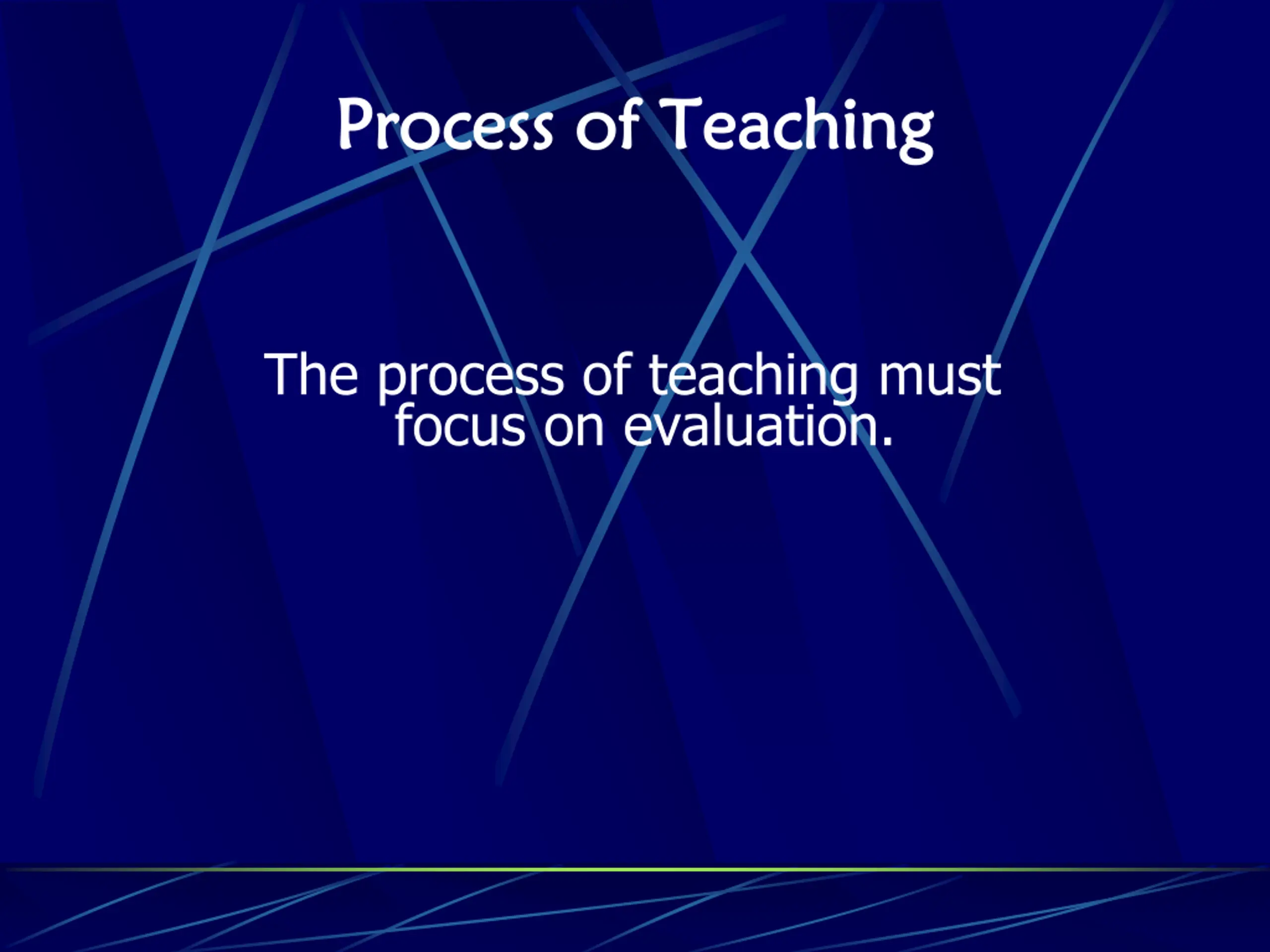 Process of Teaching

The process of teaching must focus on evaluation.